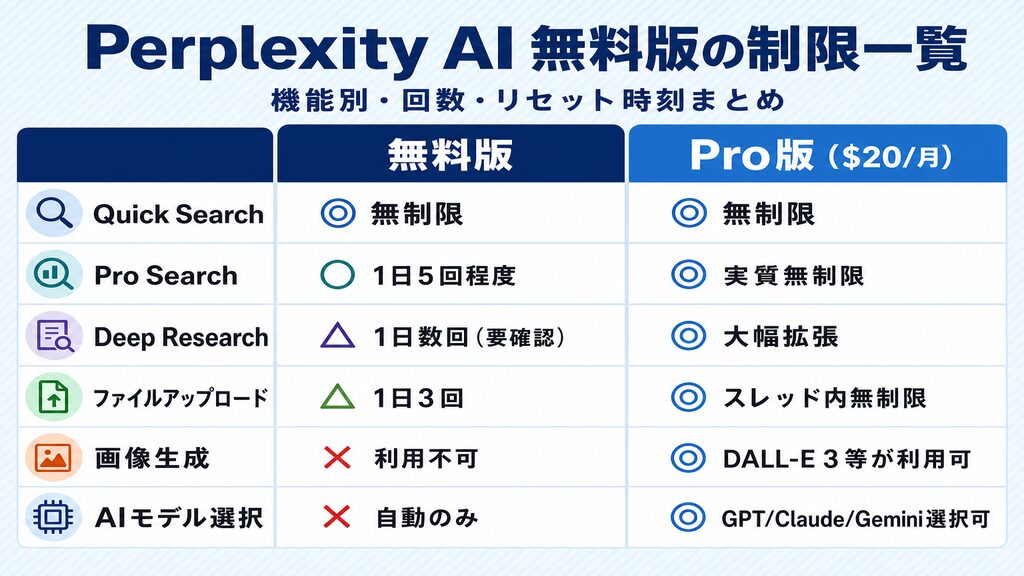 Perplexity AI 無料版の制限一覧

機能別・回数・リセット時刻まとめ

|  | 無料版 | Pro版（$20/月） |
|---|---|---|
| Quick Search | ◎ 無制限 | ◎ 無制限 |
| Pro Search | ○ 1日5回程度 | ◎ 実質無制限 |
| Deep Research | △ 1日数回（要確認） | ◎ 大幅拡張 |
| ファイルアップロード | △ 1日3回 | ◎ スレッド内無制限 |
| 画像生成 | × 利用不可 | ◎ DALL-E 3等が利用可 |
| AIモデル選択 | × 自動のみ | ◎ GPT/Claude/Gemini選択可 |